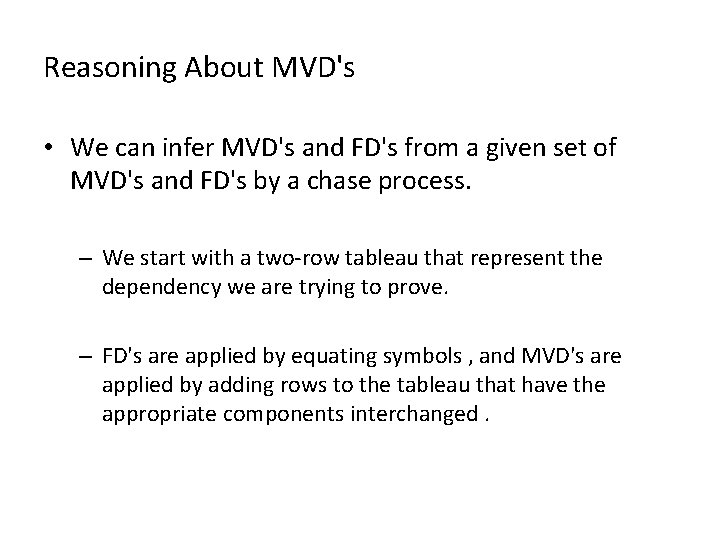 Reasoning About MVD's

• We can infer MVD's and FD's from a given set of MVD's and FD's by a chase process.

– We start with a two-row tableau that represent the dependency we are trying to prove.

– FD's are applied by equating symbols , and MVD's are applied by adding rows to the tableau that have the appropriate components interchanged .